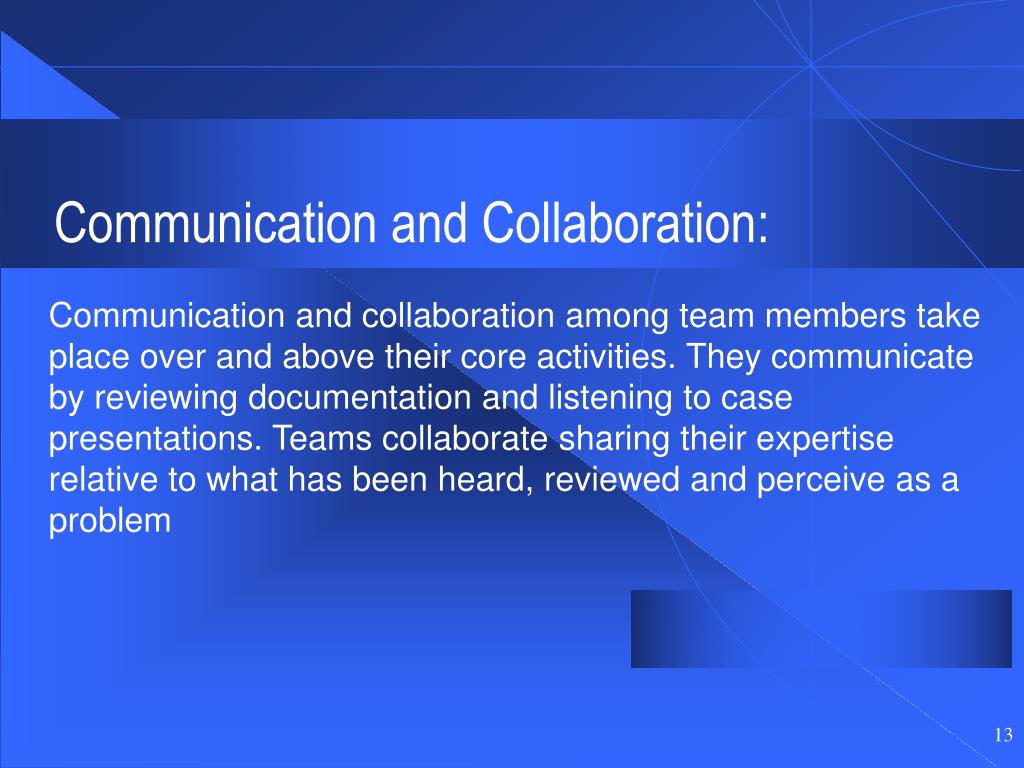 Communication and Collaboration:

Communication and collaboration among team members take place over and above their core activities. They communicate by reviewing documentation and listening to case presentations. Teams collaborate sharing their expertise relative to what has been heard, reviewed and perceive as a problem

13